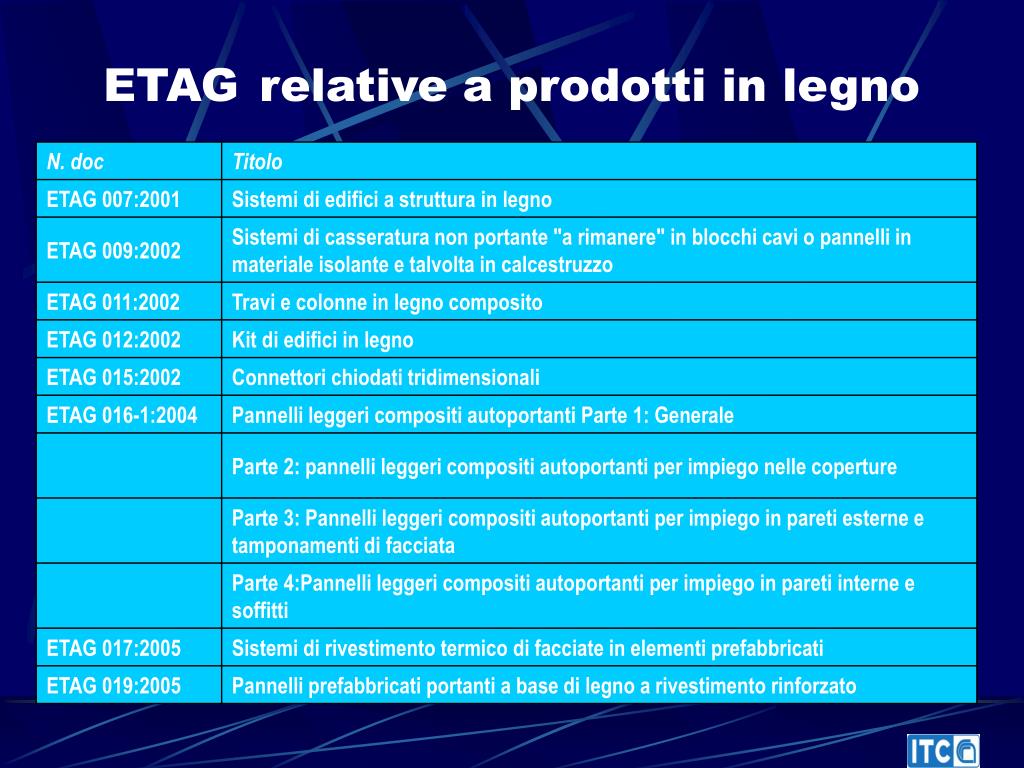 ETAG relative a prodotti in legno

| N. doc | Titolo |
|---|---|
| ETAG 007:2001 | Sistemi di edifici a struttura in legno |
| ETAG 009:2002 | Sistemi di casseratura non portante "a rimanere" in blocchi cavi o pannelli in materiale isolante e talvolta in calcestruzzo |
| ETAG 011:2002 | Travi e colonne in legno composito |
| ETAG 012:2002 | Kit di edifici in legno |
| ETAG 015:2002 | Connettori chiodati tridimensionali |
| ETAG 016-1:2004 | Pannelli leggeri compositi autoportanti Parte 1: Generale |
| | Parte 2: pannelli leggeri compositi autoportanti per impiego nelle coperture |
| | Parte 3: Pannelli leggeri compositi autoportanti per impiego in pareti esterne e tamponamenti di facciata |
| | Parte 4:Pannelli leggeri compositi autoportanti per impiego in pareti interne e soffitti |
| ETAG 017:2005 | Sistemi di rivestimento termico di facciate in elementi prefabbricati |
| ETAG 019:2005 | Pannelli prefabbricati portanti a base di legno a rivestimento rinforzato |

ITC